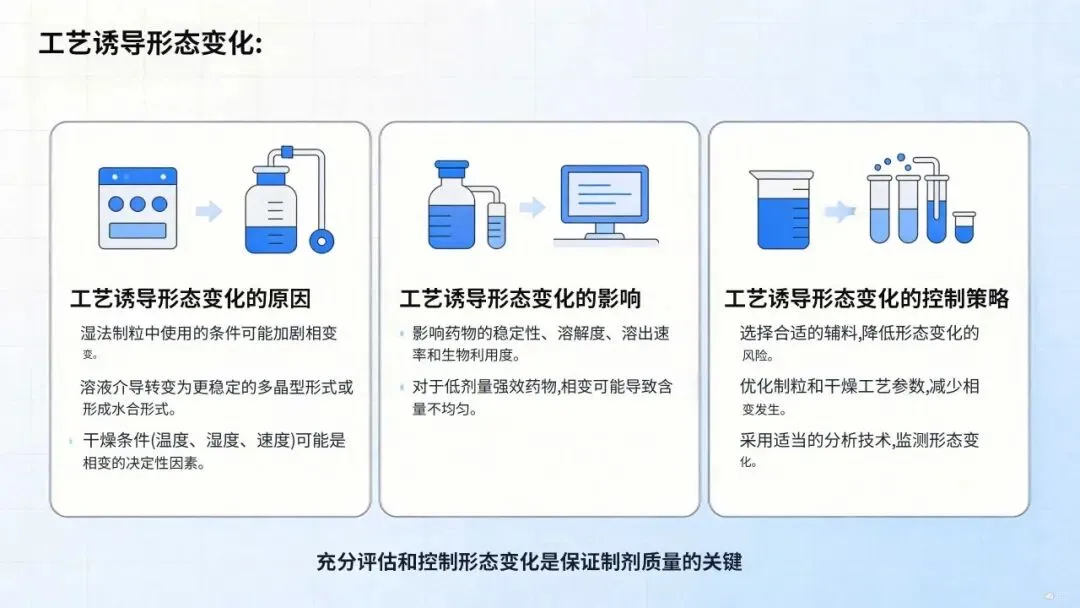 工艺诱导形态变化:

工艺诱导形态变化的原因

湿法制粒中使用的条件可能加剧相变。

溶液介导转变为更稳定的多晶型形式或形成水合形式。

干燥条件(温度、湿度、速度)可能是相变的决定性因素。

工艺诱导形态变化的影响

影响药物的稳定性、溶解度、溶出速率和生物利用度。

对于低剂量强效药物,相变可能导致含量不均匀。

工艺诱导形态变化的控制策略

选择合适的辅料,降低形态变化的风险。

优化制粒和干燥工艺参数,减少相变发生。

采用适当的分析技术,监测形态变化。

充分评估和控制形态变化是保证制剂质量的关键